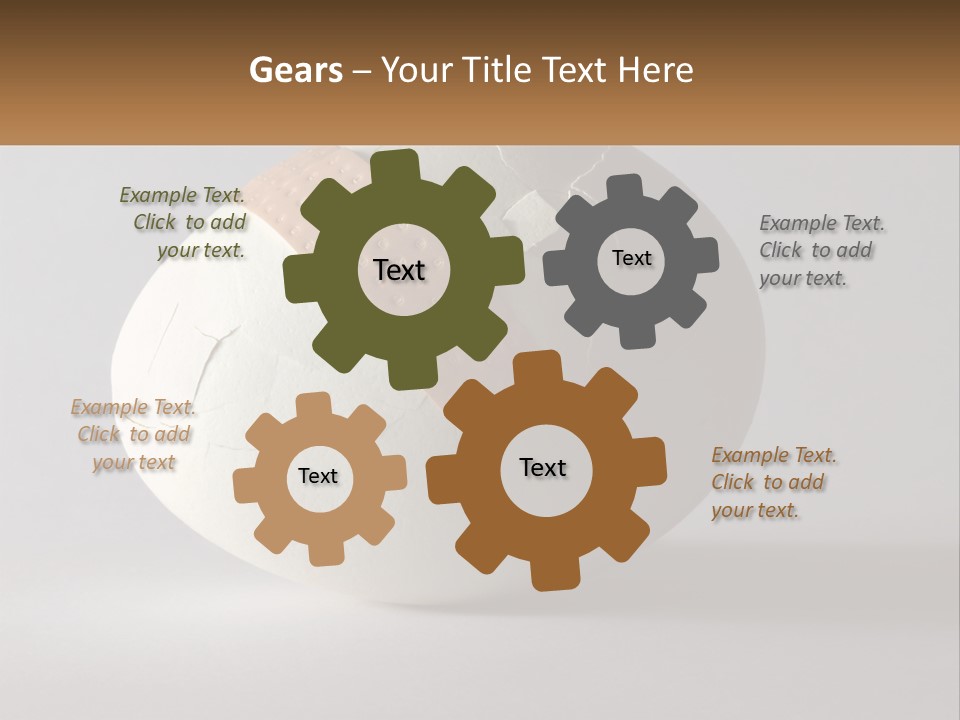 Gears – Your Title Text Here

Example Text. Click to add your text.

Text

Text

Example Text. Click to add your text.

Example Text. Click to add your text

Text

Text

Example Text. Click to add your text.